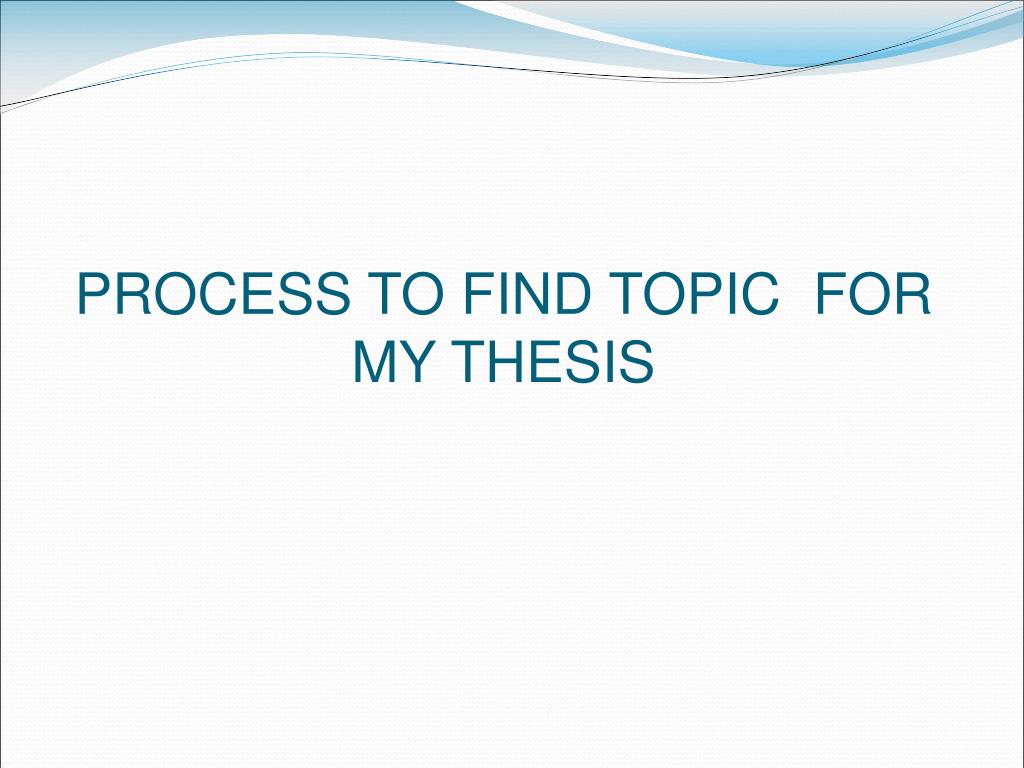 PROCESS TO FIND TOPIC  FOR MY THESIS